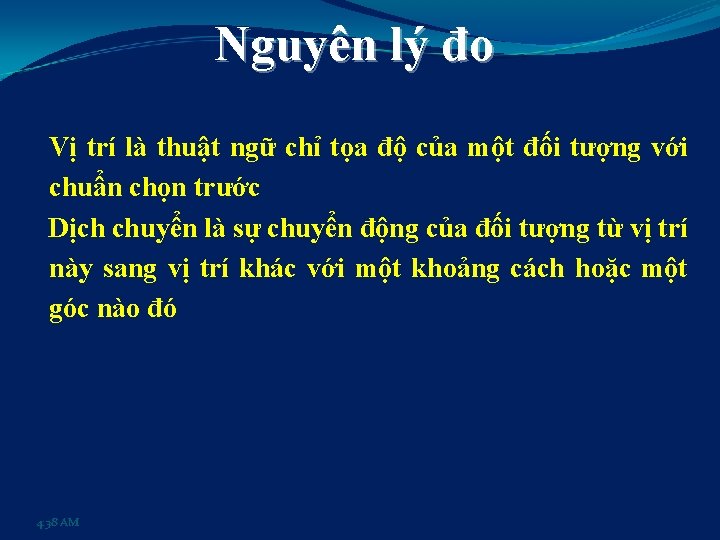 Nguyên lý đo

Vị trí là thuật ngữ chỉ tọa độ của một đối tượng với chuẩn chọn trước

Dịch chuyển là sự chuyển động của đối tượng từ vị trí này sang vị trí khác với một khoảng cách hoặc một góc nào đó

4:38 AM